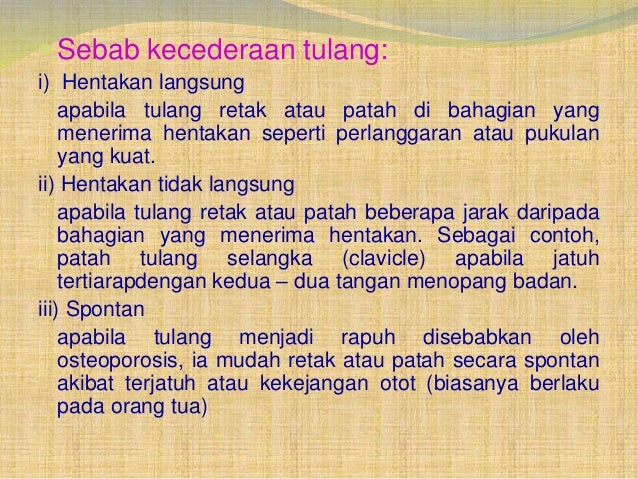 Sebab kecederaan tulang:

i) Hentakan langsung

apabila tulang retak atau patah di bahagian yang menerima hentakan seperti perlanggaran atau pukulan yang kuat.

ii) Hentakan tidak langsung

apabila tulang retak atau patah beberapa jarak daripada bahagian yang menerima hentakan. Sebagai contoh, patah tulang selangka (clavicle) apabila jatuh tertiarapdengan kedua – dua tangan menopang badan.

iii) Spontan

apabila tulang menjadi rapuh disebabkan oleh osteoporosis, ia mudah retak atau patah secara spontan akibat terjatuh atau kekejangan otot (biasanya berlaku pada orang tua)